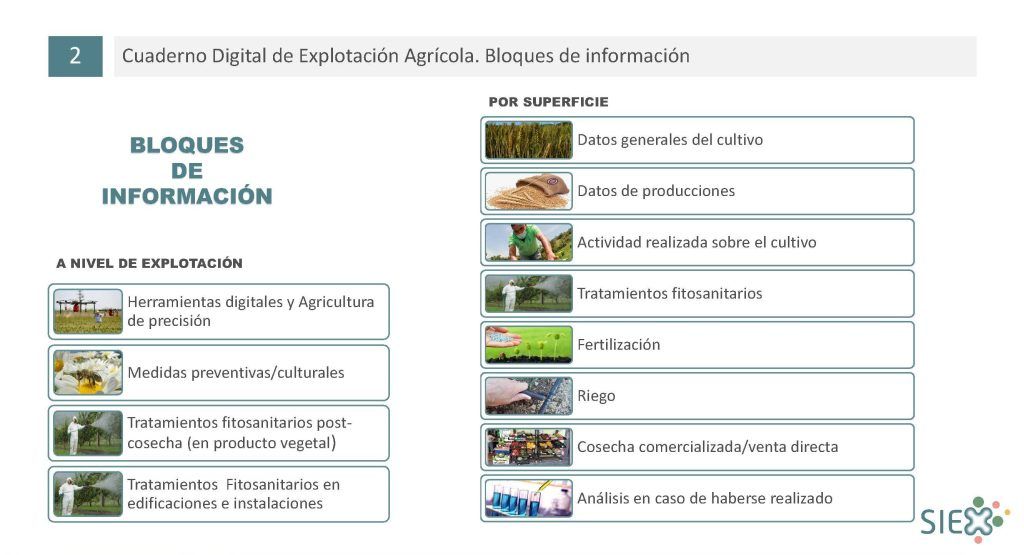 2

Cuaderno Digital de Explotación Agrícola. Bloques de información

BLOQUES DE INFORMACIÓN

A NIVEL DE EXPLOTACIÓN

Herramientas digitales y Agricultura de precisión

Medidas preventivas/culturales

Tratamientos fitosanitarios post-cosecha (en producto vegetal)

Tratamientos Fitosanitarios en edificaciones e instalaciones

POR SUPERFICIE

Datos generales del cultivo

Datos de producciones

Actividad realizada sobre el cultivo

Tratamientos fitosanitarios

Fertilización

Riego

Cosecha comercializada/venta directa

Análisis en caso de haberse realizado

SIEX